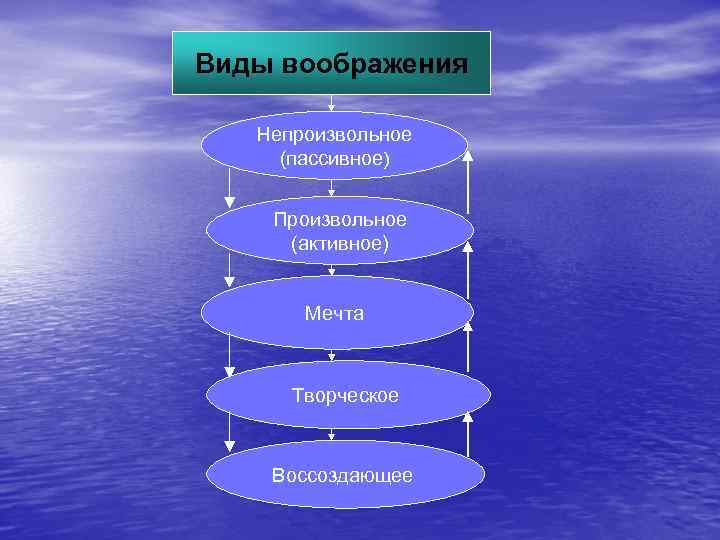 Виды воображения

Непроизвольное (пассивное)

Произвольное (активное)

Мечта

Творческое

Воссоздающее